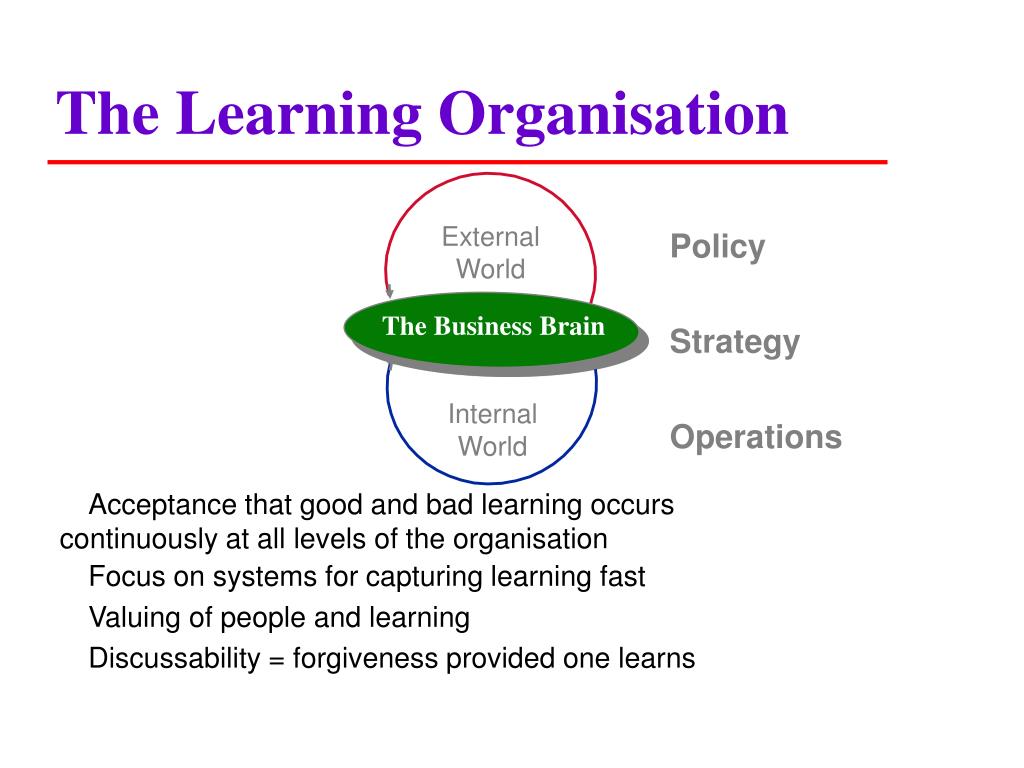 The Learning Organisation

External World

The Business Brain

Internal World

Policy

Strategy

Operations

Acceptance that good and bad learning occurs continuously at all levels of the organisation

Focus on systems for capturing learning fast

Valuing of people and learning

Discussability = forgiveness provided one learns